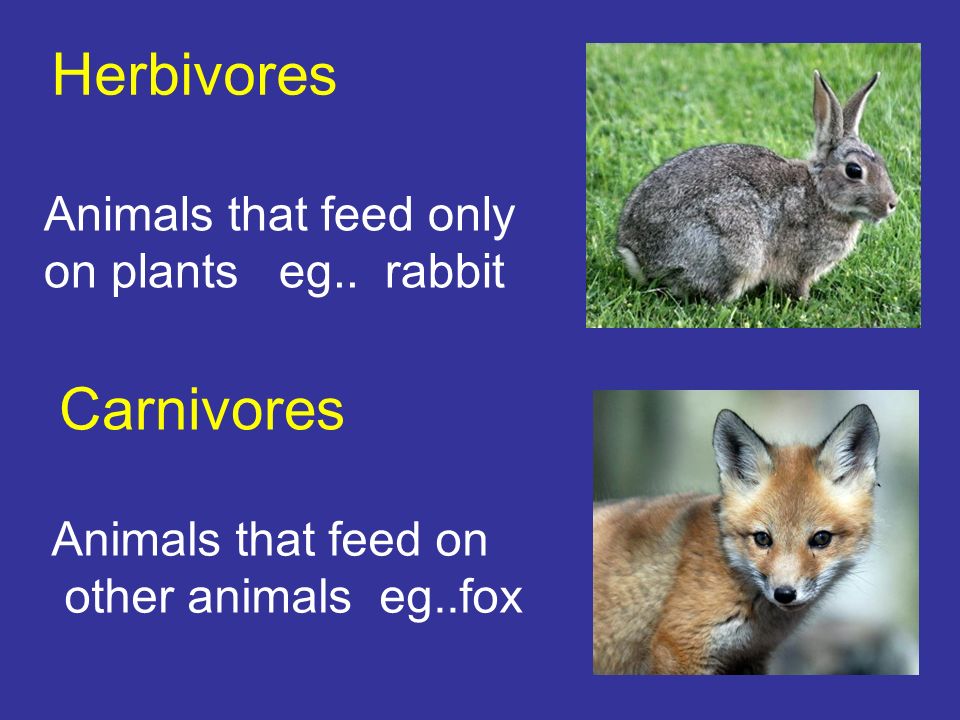 Herbivores

Animals that feed only on plants eg.. rabbit

Carnivores

Animals that feed on other animals eg..fox